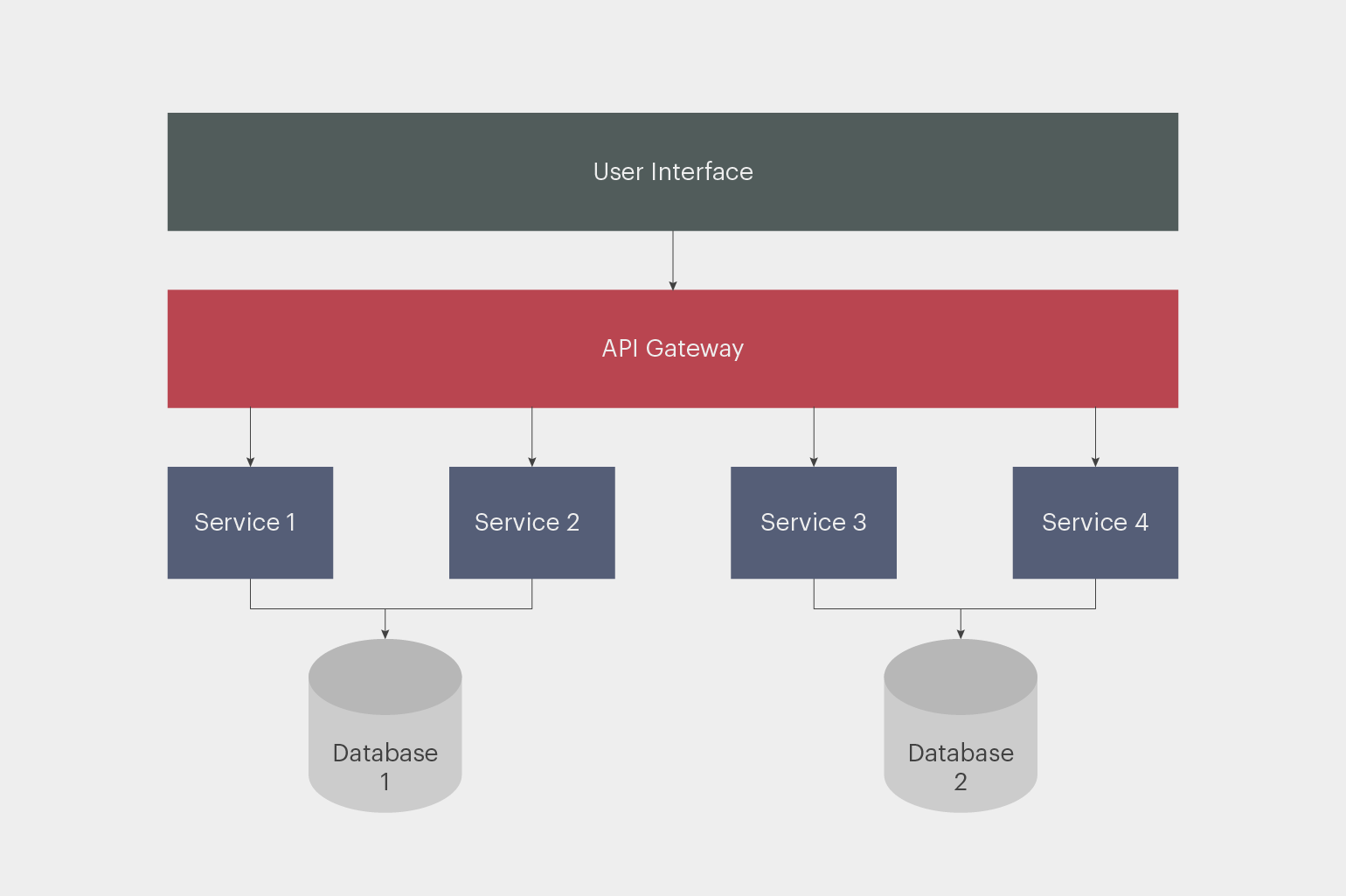 User Interface

API Gateway

Service 1

Service 2

Service 3

Service 4

Database 1

Database 2